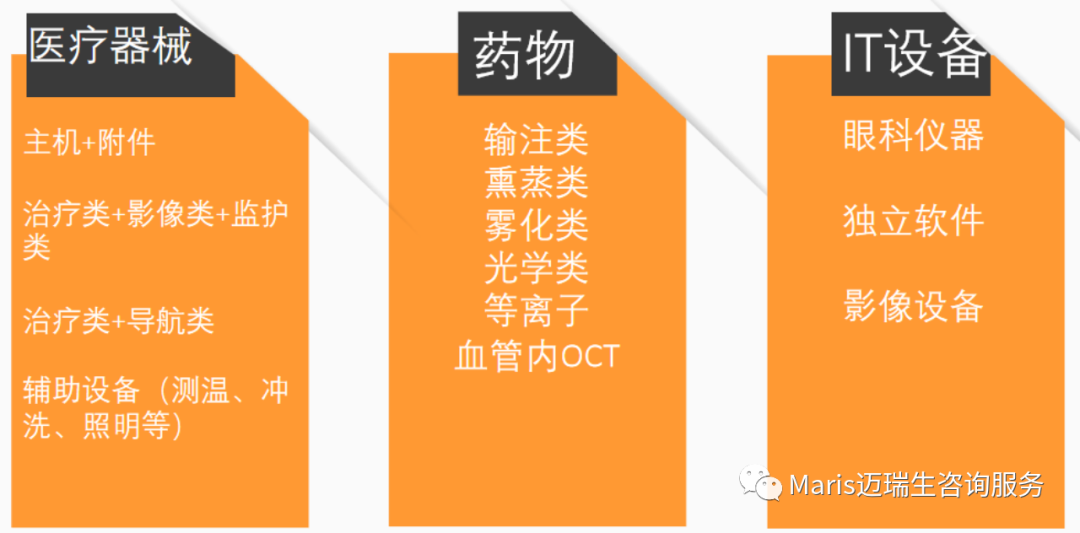 医疗器械

主机+附件

治疗类+影像类+监护类

治疗类+导航类

辅助设备（测温、冲洗、照明等）

药物

输注类
熏蒸类
雾化类
光学类
等离子
血管内OCT

IT设备

眼科仪器

独立软件

影像设备

Maris迈瑞生咨询服务